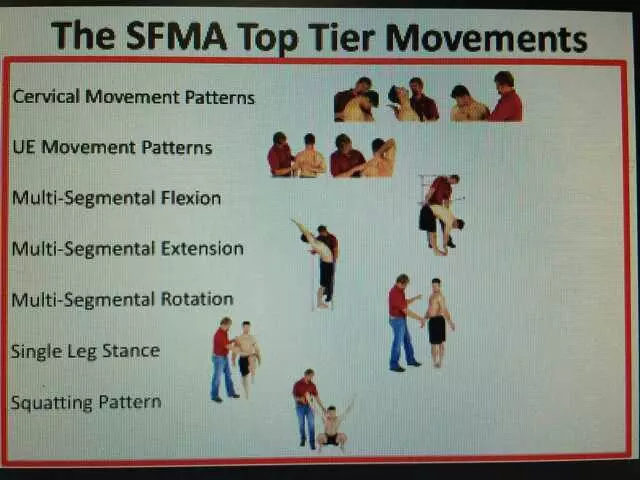 The SFMA Top Tier Movements

Cervical Movement Patterns

UE Movement Patterns

Multi-Segmental Flexion

Multi-Segmental Extension

Multi-Segmental Rotation

Single Leg Stance

Squatting Pattern